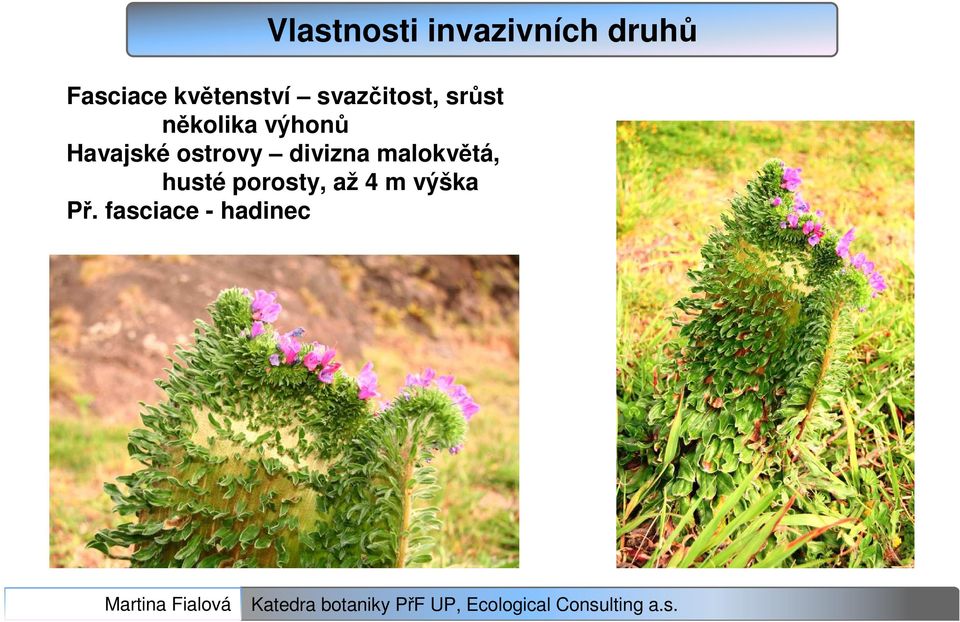 Vlastnosti invazivních druhů

Fasciace květenství – svazčitost, srůst několika výhonů
Havajské ostrovy – divizna malokvětá, husté porosty, až 4 m výška
Př. fasciace - hadinec

Martina Fialová Katedra botaniky PřF UP, Ecological Consulting a.s.